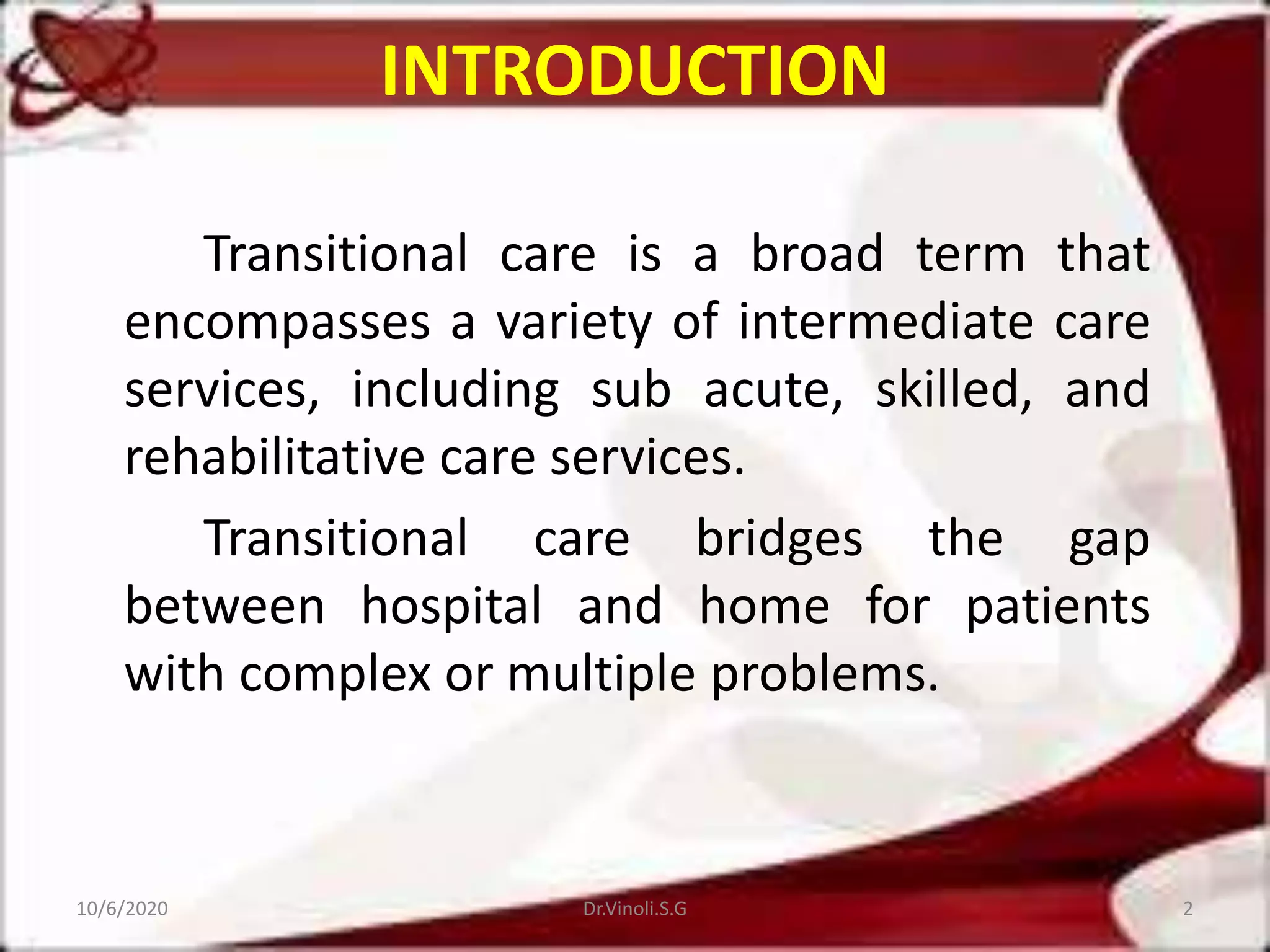 INTRODUCTION

Transitional care is a broad term that encompasses a variety of intermediate care services, including sub acute, skilled, and rehabilitative care services.

Transitional care bridges the gap between hospital and home for patients with complex or multiple problems.

10/6/2020 Dr.Vinoli.S.G 2